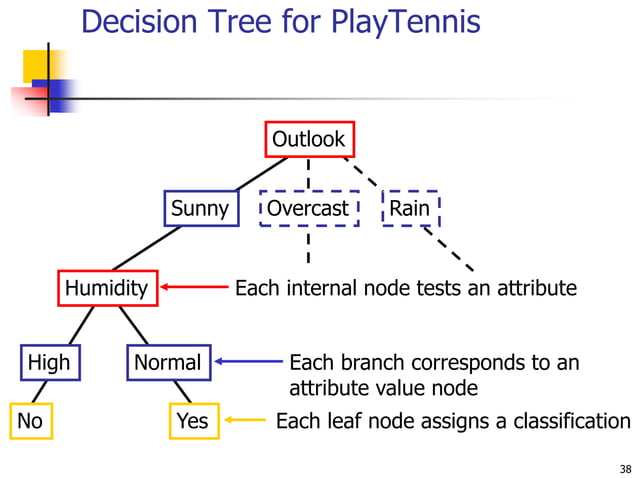 Decision Tree for PlayTennis

Outlook

Sunny

Overcast

Rain

Humidity

Each internal node tests an attribute

High

Normal

Each branch corresponds to an attribute value node

No

Yes

Each leaf node assigns a classification

38